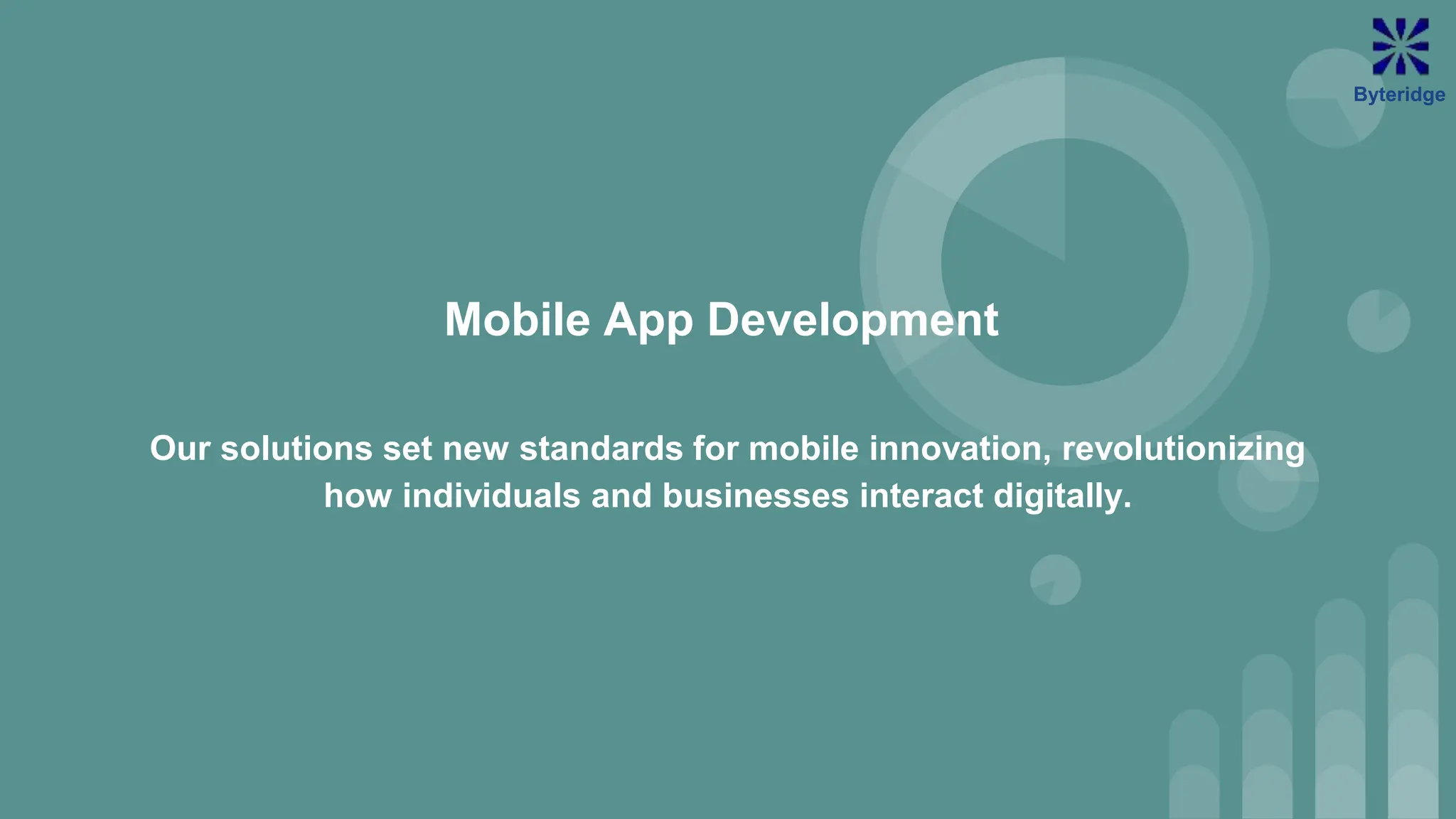 Byteridge

Mobile App Development

Our solutions set new standards for mobile innovation, revolutionizing how individuals and businesses interact digitally.